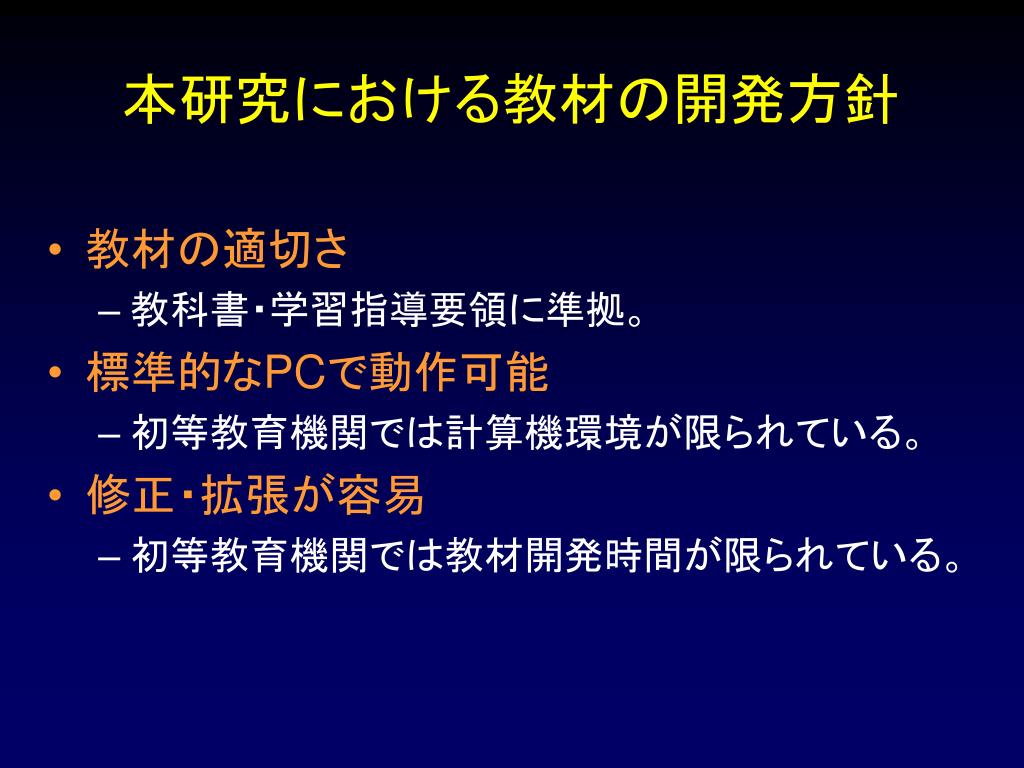 本研究における教材の開発方針

• 教材の適切さ
– 教科書･学習指導要領に準拠。
• 標準的なPCで動作可能
– 初等教育機関では計算機環境が限られている。
• 修正･拡張が容易
– 初等教育機関では教材開発時間が限られている。